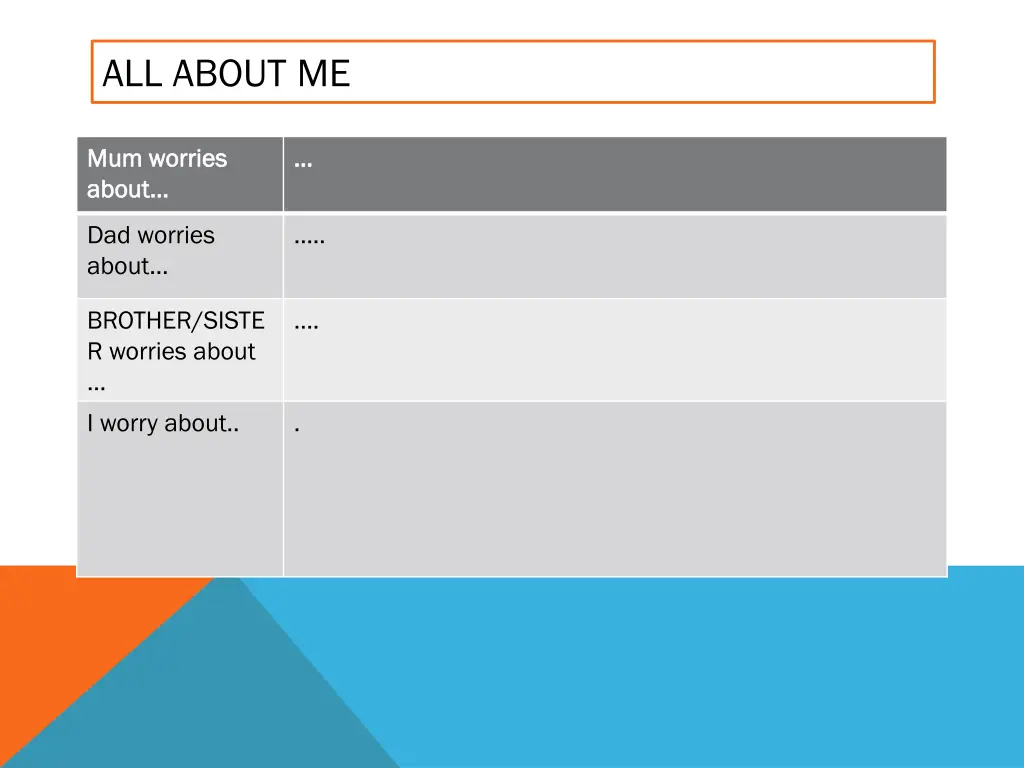 ALL ABOUT ME

| Mum worries about… | … |
|---|---|
| Dad worries about… | ….. |
| BROTHER/SISTER worries about … | …. |
| I worry about.. | . |